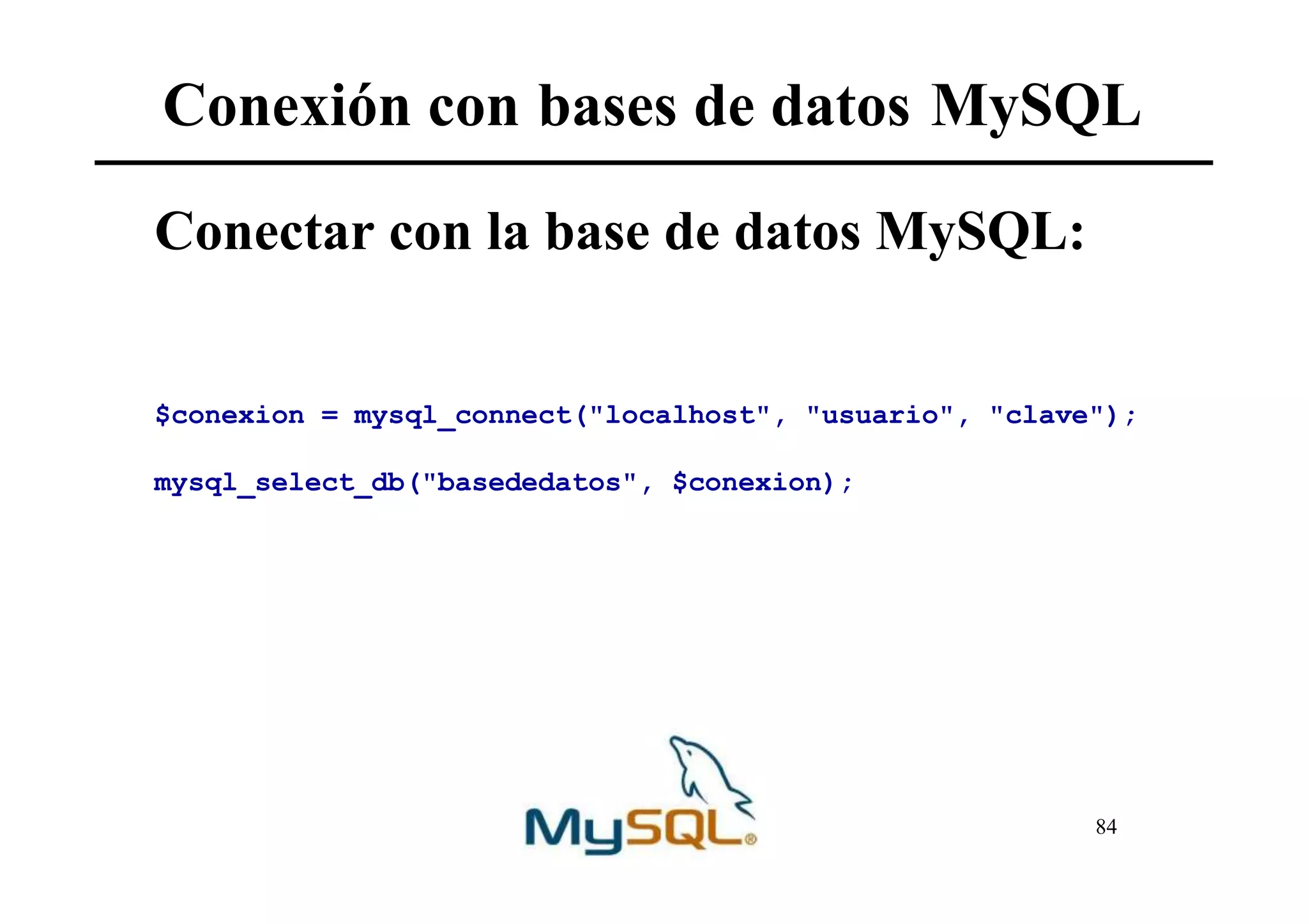 Conexión con bases de datos MySQL

Conectar con la base de datos MySQL:

$conexion = mysql_connect("localhost", "usuario", "clave");

mysql_select_db("basededatos", $conexion);

MySQL®

84